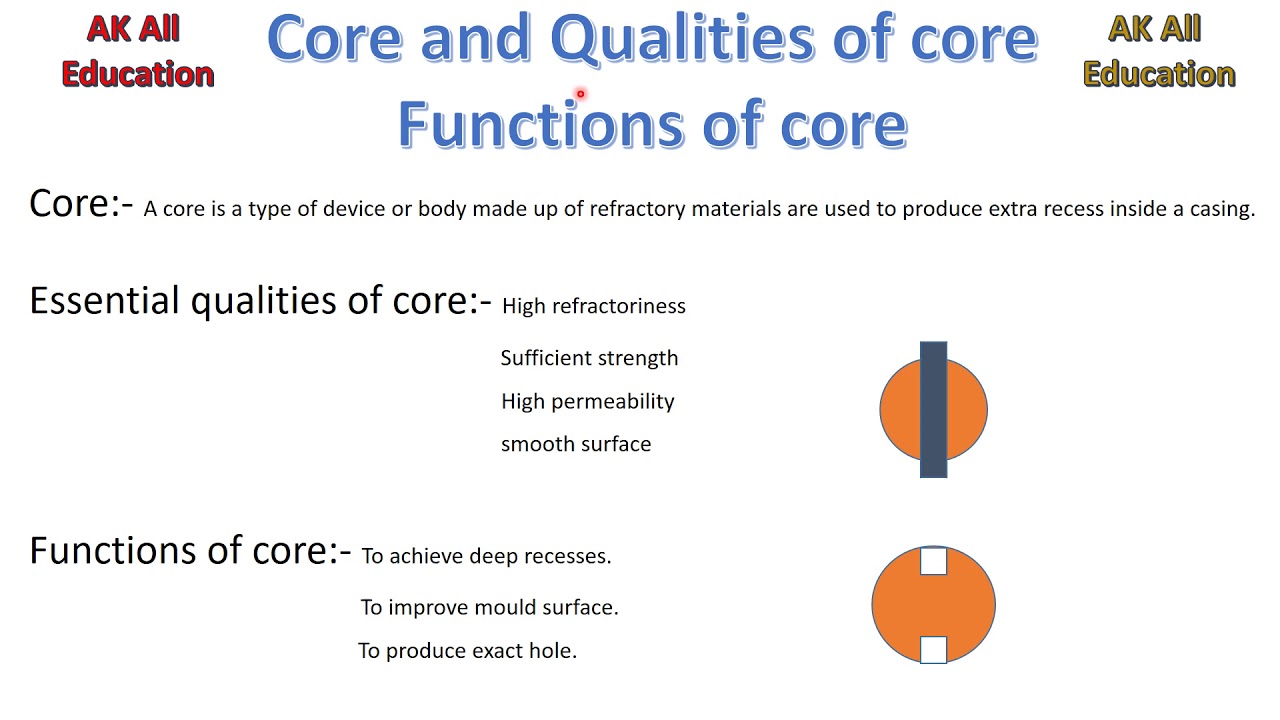 AK All Education

Core and Qualities of core Functions of core

AK All Education

Core:- A core is a type of device or body made up of refractory materials are used to produce extra recess inside a casing.

Essential qualities of core:- High refractoriness

Sufficient strength

High permeability

smooth surface

Functions of core:- To achieve deep recesses.

To improve mould surface.

To produce exact hole.